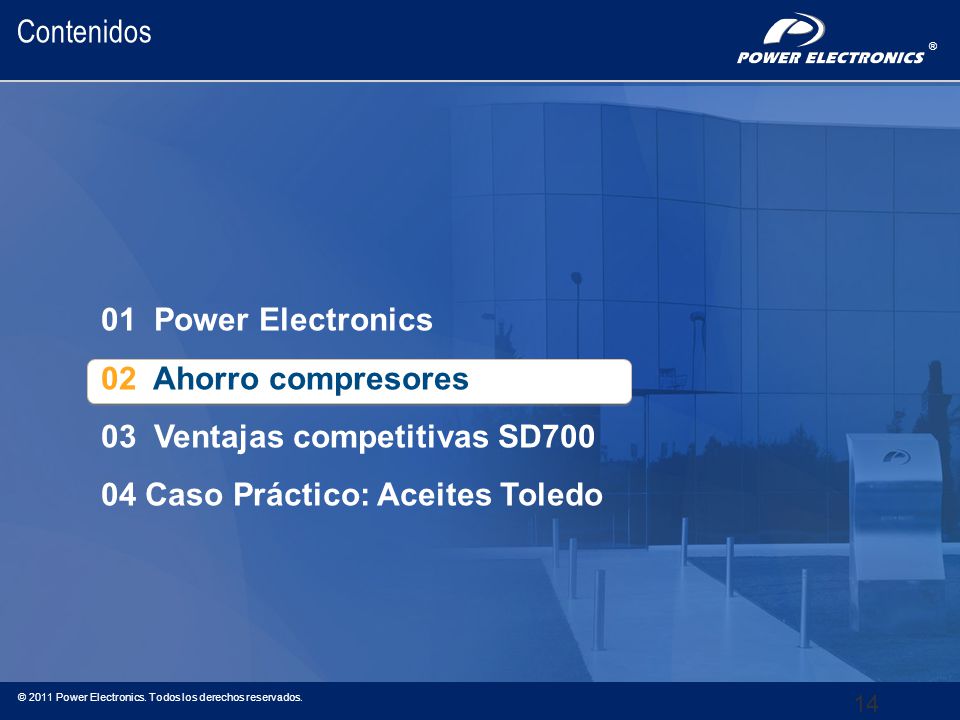 Contenidos

POWER ELECTRONICS ®

01 Power Electronics

02 Ahorro compresores

03 Ventajas competitivas SD700

04 Caso Práctico: Aceites Toledo

© 2011 Power Electronics. Todos los derechos reservados.

14